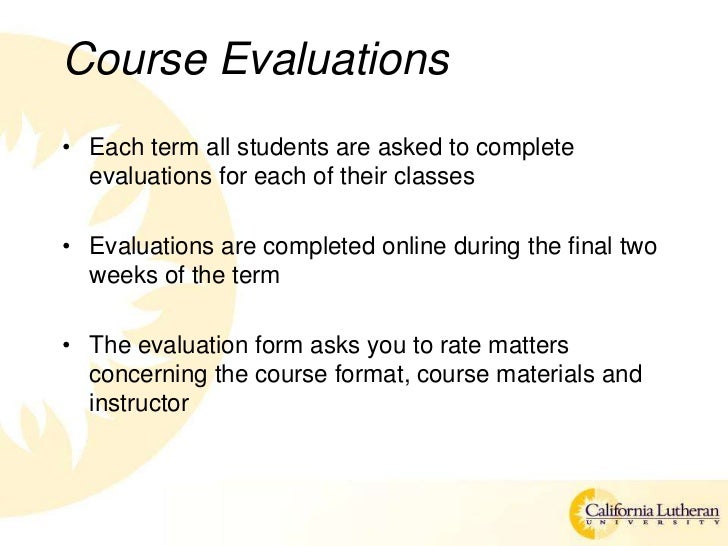 Course Evaluations

• Each term all students are asked to complete evaluations for each of their classes

• Evaluations are completed online during the final two weeks of the term

• The evaluation form asks you to rate matters concerning the course format, course materials and instructor

California Lutheran
UNIVERSITY